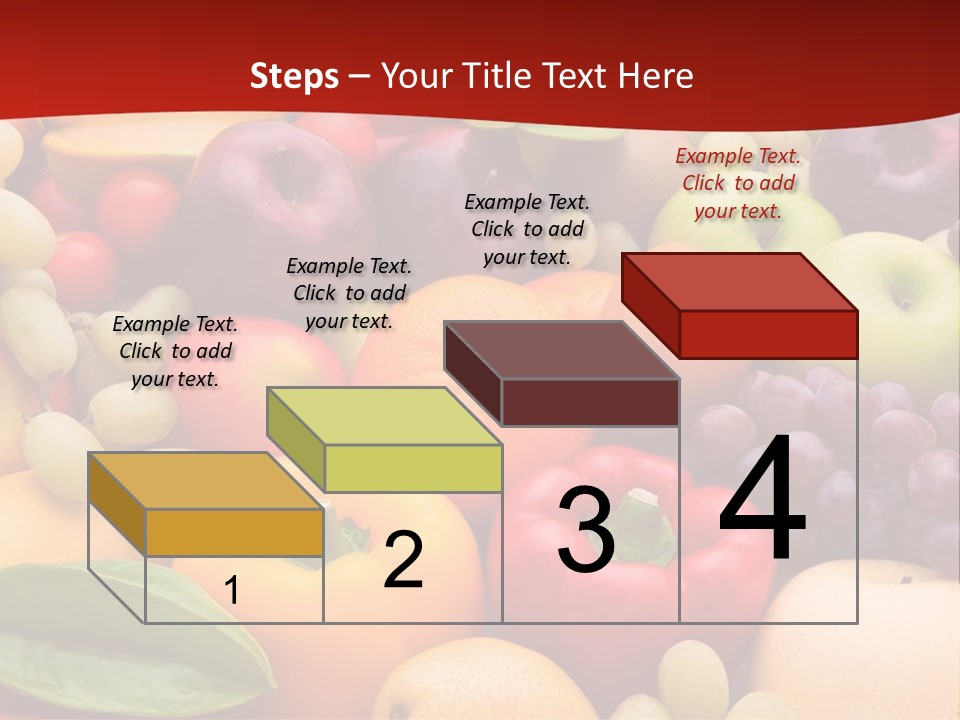 Steps – Your Title Text Here

Example Text. Click to add your text.

Example Text. Click to add your text.

Example Text. Click to add your text.

Example Text. Click to add your text.

1

2

3

4